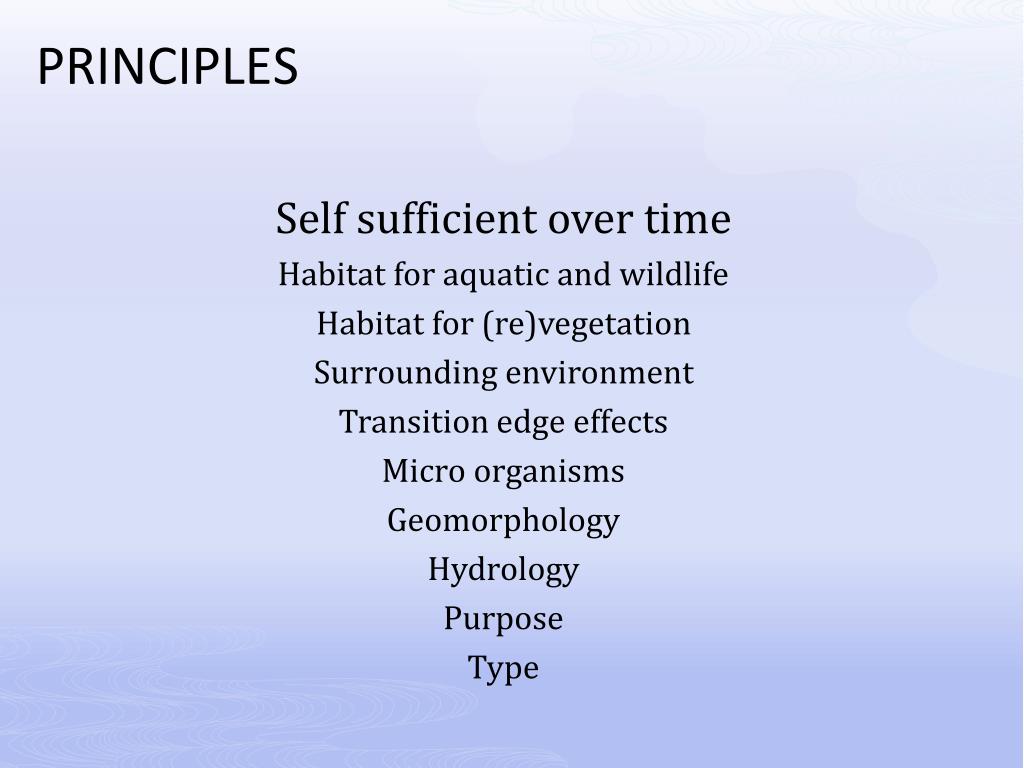 PRINCIPLES

Self sufficient over time
Habitat for aquatic and wildlife
Habitat for (re)vegetation
Surrounding environment
Transition edge effects
Micro organisms
Geomorphology
Hydrology
Purpose
Type